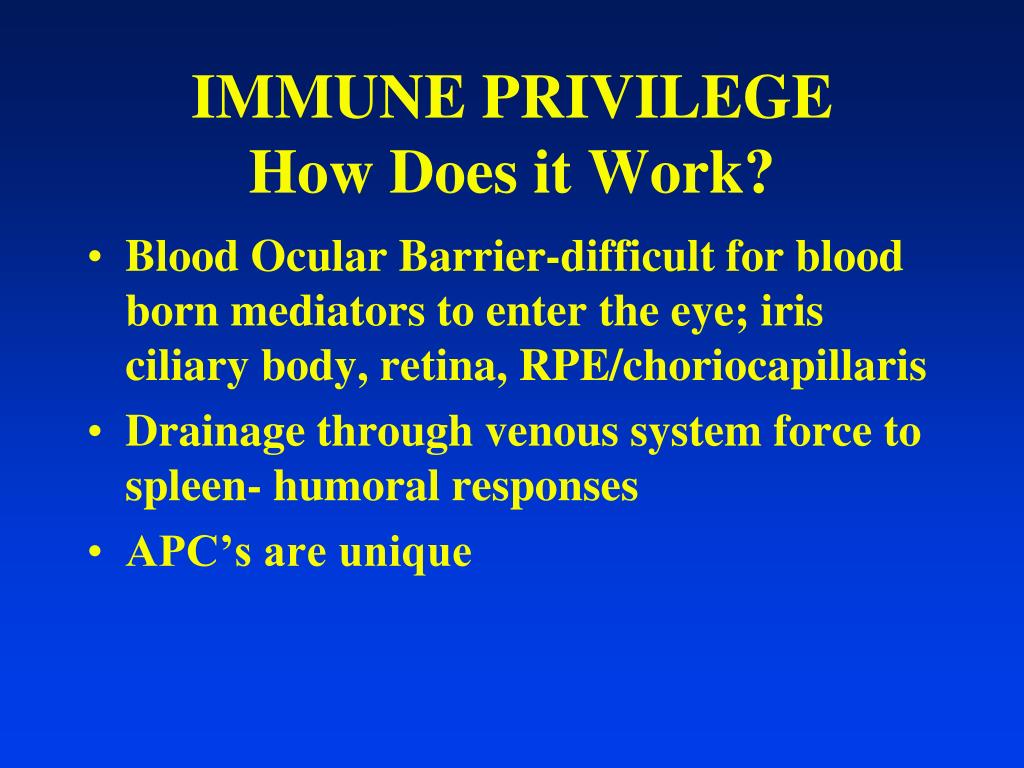 IMMUNE PRIVILEGE
How Does it Work?

• Blood Ocular Barrier-difficult for blood born mediators to enter the eye; iris ciliary body, retina, RPE/choriocapillaris
• Drainage through venous system force to spleen- humoral responses
• APC’s are unique